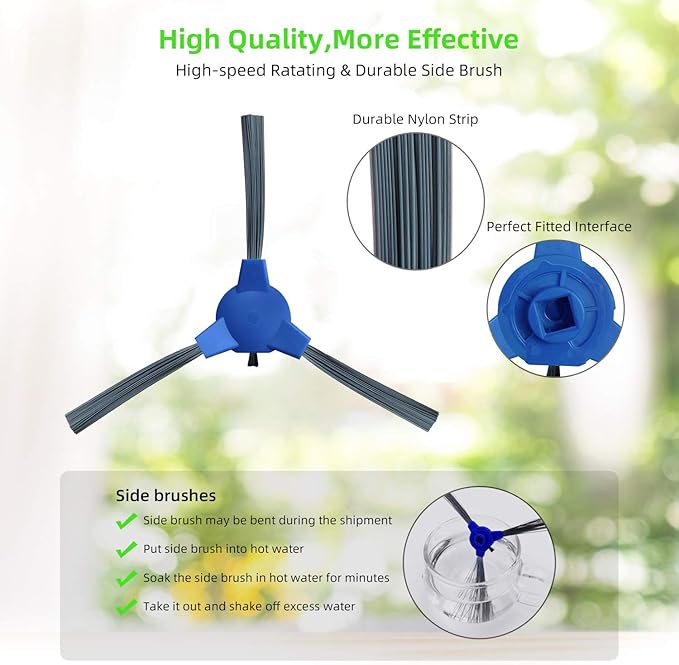 High Quality,More Effective
High-speed Ratating & Durable Side Brush

Durable Nylon Strip

Perfect Fitted Interface

Side brushes
Side brush may be bent during the shipment
Put side brush into hot water
Soak the side brush in hot water for minutes
Take it out and shake off excess water